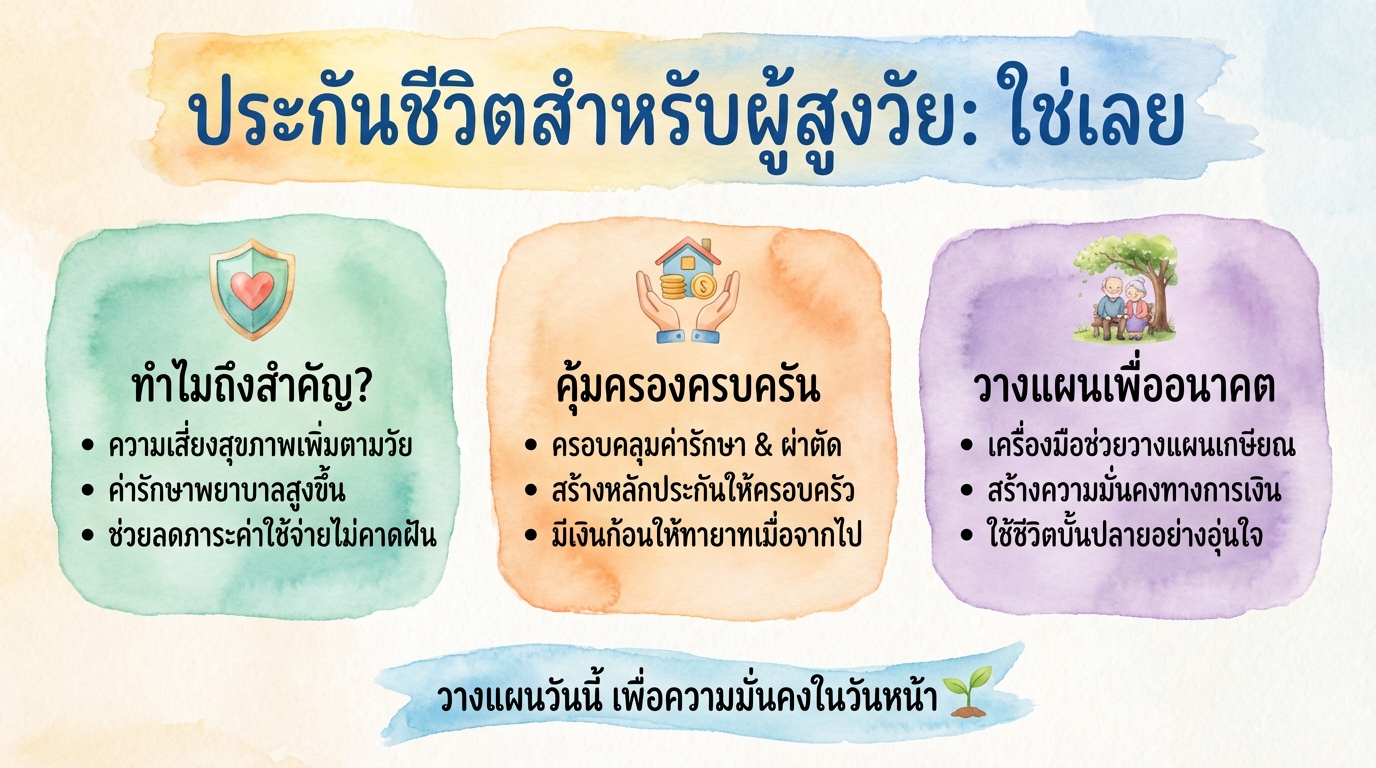 ประกันชีวิตสำหรับผู้สูงวัย: ใช่เลย

ทำไมถึงสำคัญ?
• ความเสี่ยงสุขภาพเพิ่มตามวัย
• ค่ารักษาพยาบาลสูงขึ้น
• ช่วยลดภาระค่าใช้จ่ายไม่คาดฝัน

คุ้มครองครบครัน
• ครอบคลุมค่ารักษา & ผ่าตัด
• สร้างหลักประกันให้ครอบครัว
• มีเงินก้อนให้ทายาทเมื่อจากไป

วางแผนเพื่ออนาคต
• เครื่องมือช่วยวางแผนเกษียณ
• สร้างความมั่นคงทางการเงิน
• ใช้ชีวิตบั้นปลายอย่างอุ่นใจ

วางแผนวันนี้ เพื่อความมั่นคงในวันหน้า